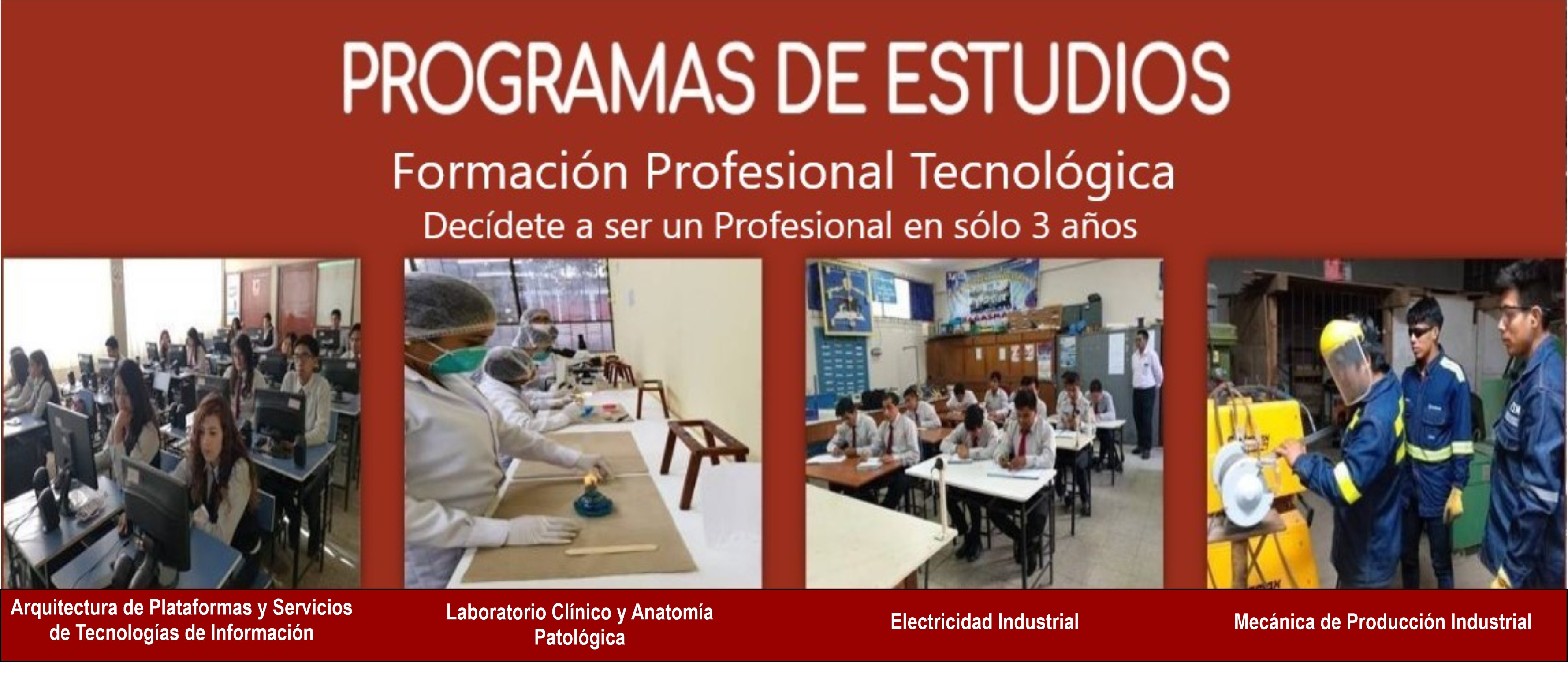 PROGRAMAS DE ESTUDIOS

Formación Profesional Tecnológica
Decídete a ser un Profesional en sólo 3 años

Arquitectura de Plataformas y Servicios de Tecnologías de Información

Laboratorio Clínico y Anatomía Patológica

Electricidad Industrial

Mecánica de Producción Industrial